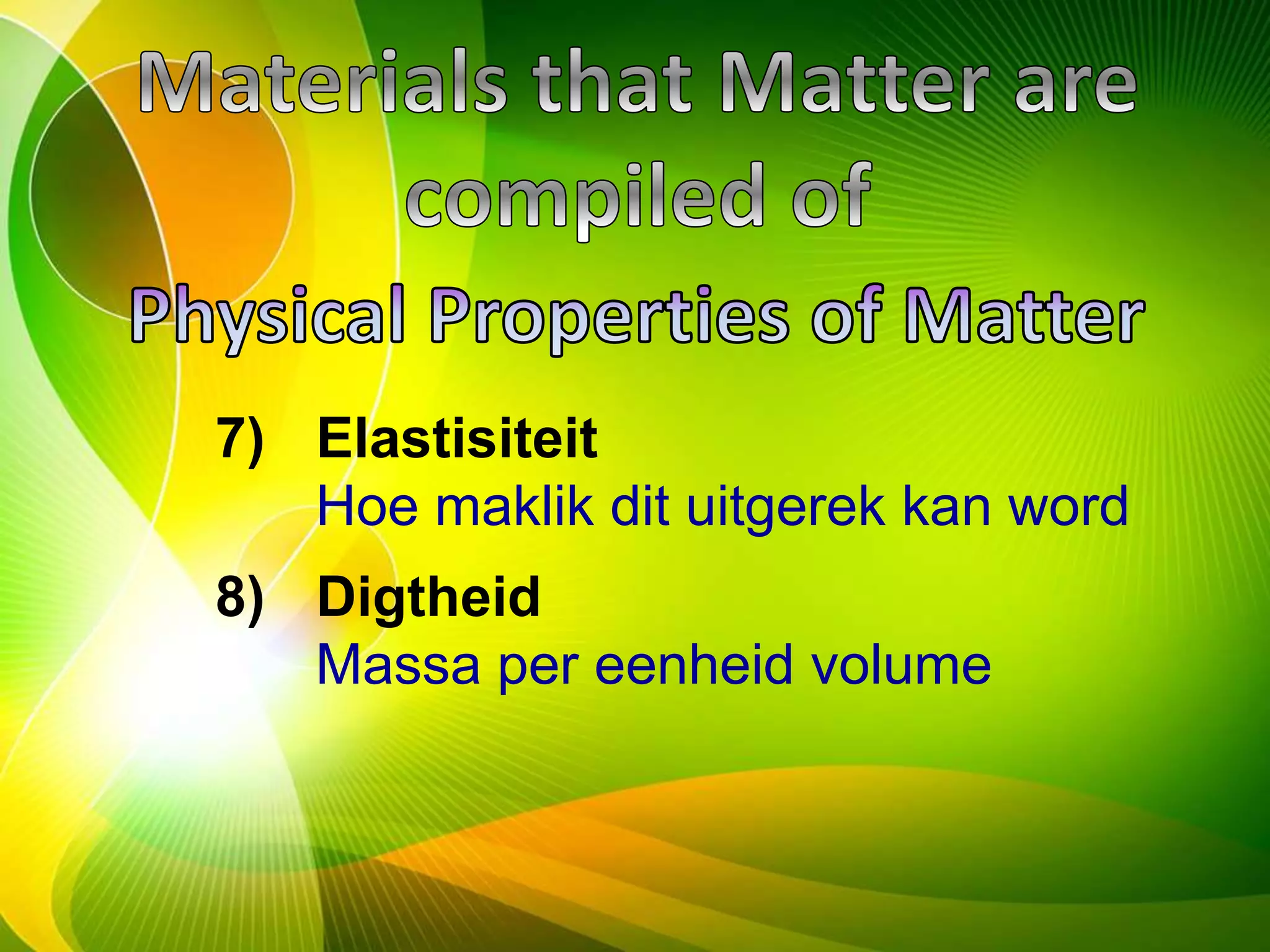 Materials that Matter are compiled of

Physical Properties of Matter

7) Elastisiteit
Hoe maklik dit uitgerek kan word

8) Digtheid
Massa per eenheid volume